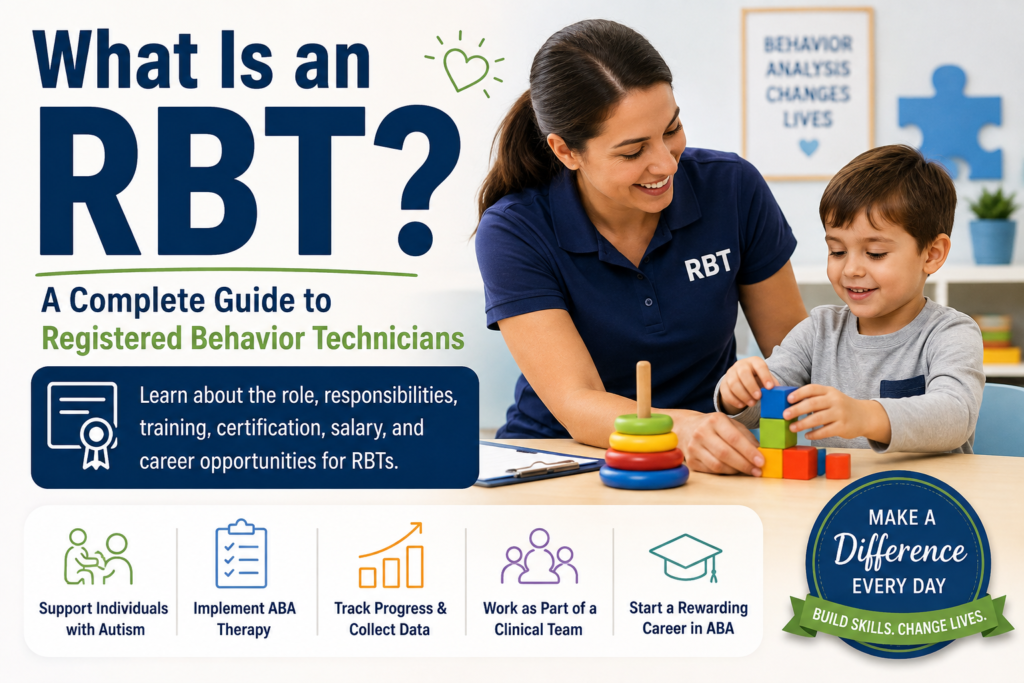 What Is an RBT?

A Complete Guide to Registered Behavior Technicians

Learn about the role, responsibilities, training, certification, salary, and career opportunities for RBTs.

BEHAVIOR ANALYSIS CHANGES LIVES

RBT

Support Individuals with Autism

Implement ABA Therapy

Track Progress & Collect Data

Work as Part of a Clinical Team

Start a Rewarding Career in ABA

MAKE A Difference EVERY DAY

BUILD SKILLS. CHANGE LIVES.